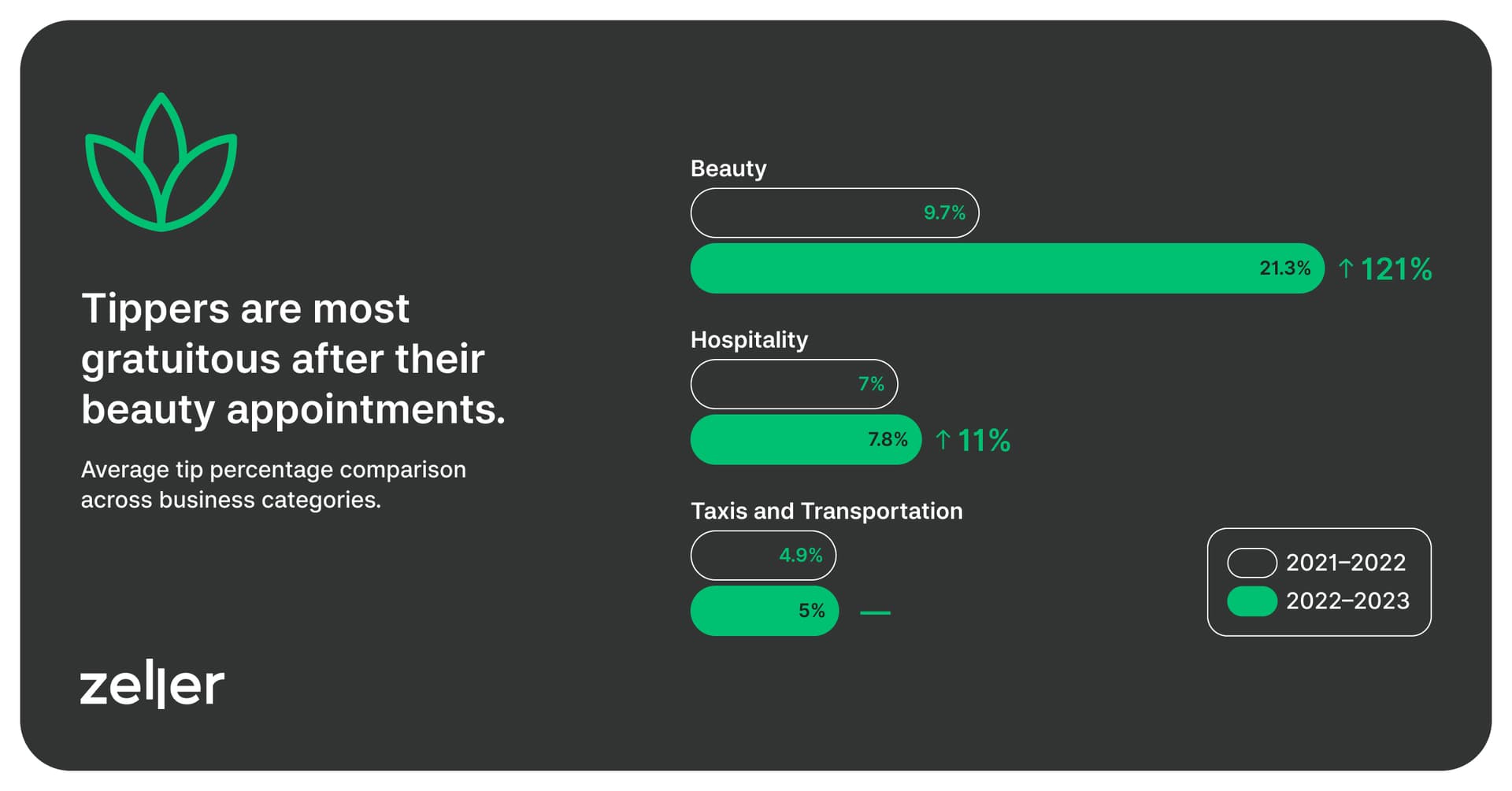 Tippers are most gratuitous after their beauty appointments.

Average tip percentage comparison across business categories.

zeller

Beauty
9.7%
21.3% ↑ 121%

Hospitality
7%
7.8% ↑ 11%

Taxis and Transportation
4.9%
5% —

2021–2022
2022–2023